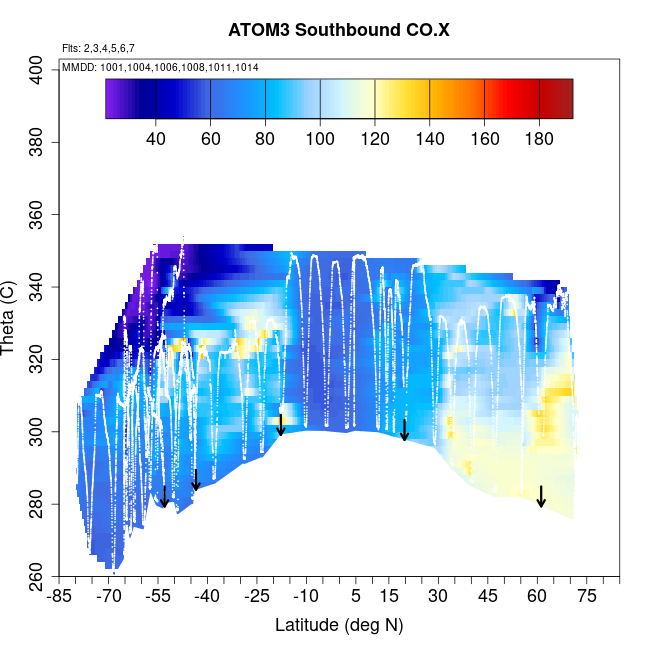 ATOM3 Southbound CO.X

Flts: 2,3,4,5,6,7

MMDD: 1001,1004,1006,1008,1011,1014

40 60 80 100 120 140 160 180

Theta (C)

400
380
360
340
320
300
280
260

-85 -70 -55 -40 -25 -10 5 15 30 45 60 75

Latitude (deg N)